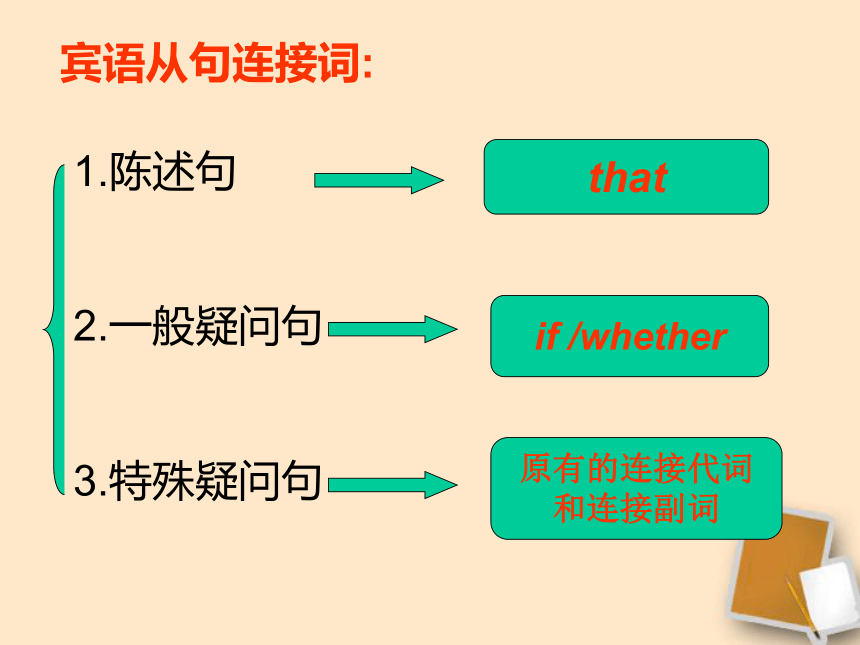 宾语从句连接词:

1.陈述句

that

2.一般疑问句

if /whether

3.特殊疑问句

原有的连接代词和连接副词